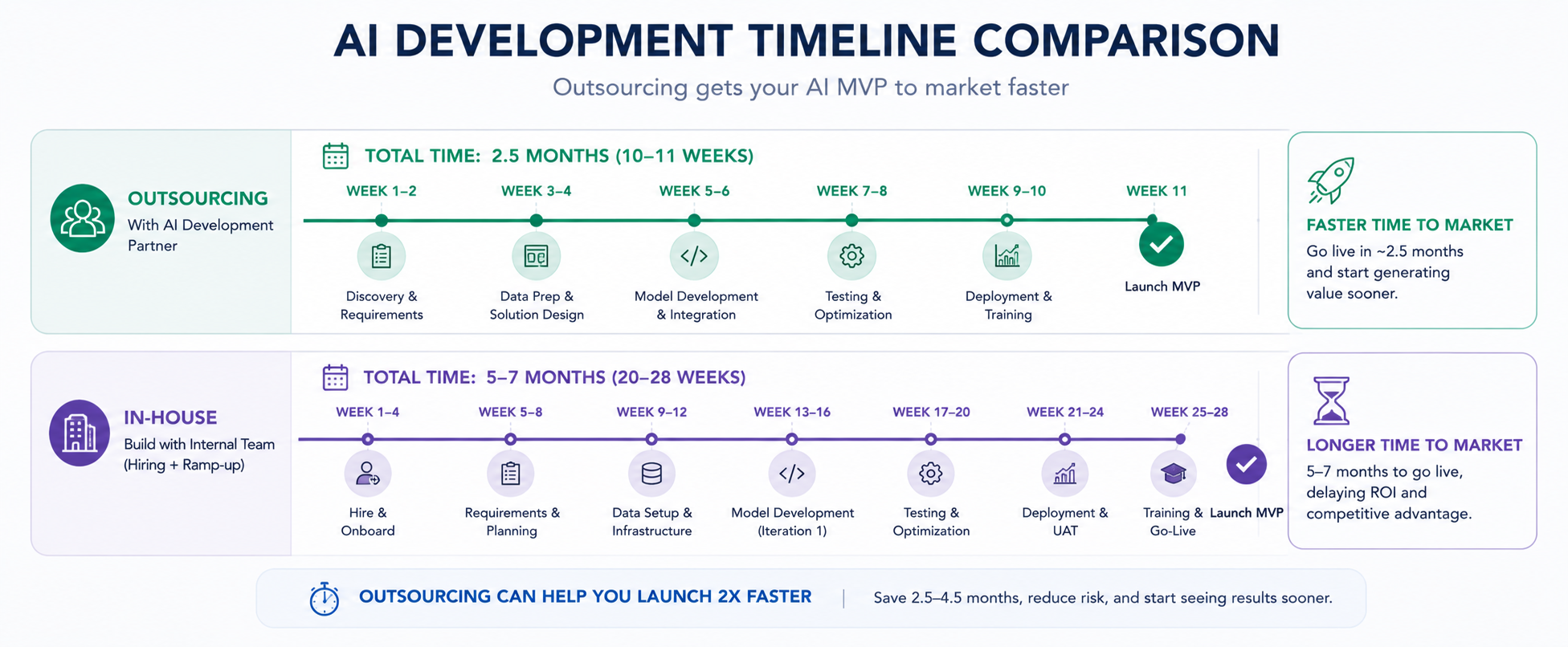 AI DEVELOPMENT TIMELINE COMPARISON

Outsourcing gets your AI MVP to market faster

OUTSOURCING
With AI Development Partner

TOTAL TIME: 2.5 MONTHS (10–11 WEEKS)

WEEK 1–2
Discovery & Requirements

WEEK 3–4
Data Prep & Solution Design

WEEK 5–6
Model Development & Integration

WEEK 7–8
Testing & Optimization

WEEK 9–10
Deployment & Training

WEEK 11
Launch MVP

FASTER TIME TO MARKET
Go live in ~2.5 months and start generating value sooner.

IN-HOUSE
Build with Internal Team (Hiring + Ramp-up)

TOTAL TIME: 5–7 MONTHS (20–28 WEEKS)

WEEK 1–4
Hire & Onboard

WEEK 5–8
Requirements & Planning

WEEK 9–12
Data Setup & Infrastructure

WEEK 13–16
Model Development (Iteration 1)

WEEK 17–20
Testing & Optimization

WEEK 21–24
Deployment & UAT

WEEK 25–28
Training & Go-Live

Launch MVP

LONGER TIME TO MARKET
5–7 months to go live, delaying ROI and competitive advantage.

OUTSOURCING CAN HELP YOU LAUNCH 2X FASTER | Save 2.5–4.5 months, reduce risk, and start seeing results sooner.